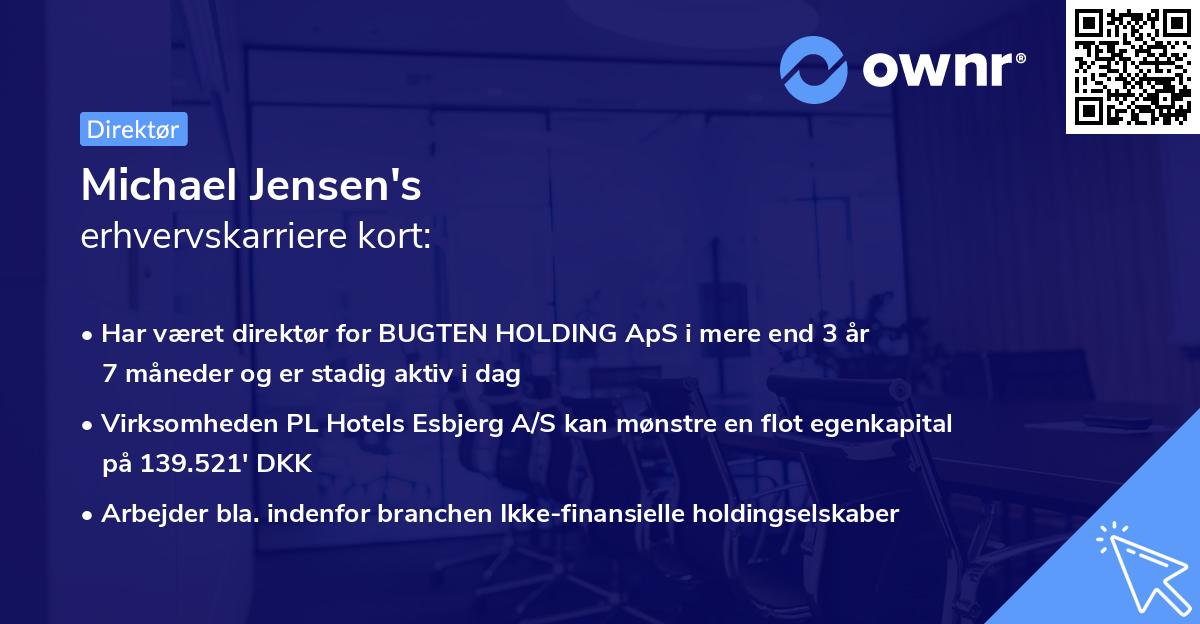 ownr®

Direktør

Michael Jensen's
erhvervskarriere kort:

• Har været direktør for BUGTEN HOLDING ApS i mere end 3 år 7 måneder og er stadig aktiv i dag

• Virksomheden PL Hotels Esbjerg A/S kan mønstre en flot egenkapital på 139.521' DKK

• Arbejder bla. indenfor branchen Ikke-finansielle holdingselskaber